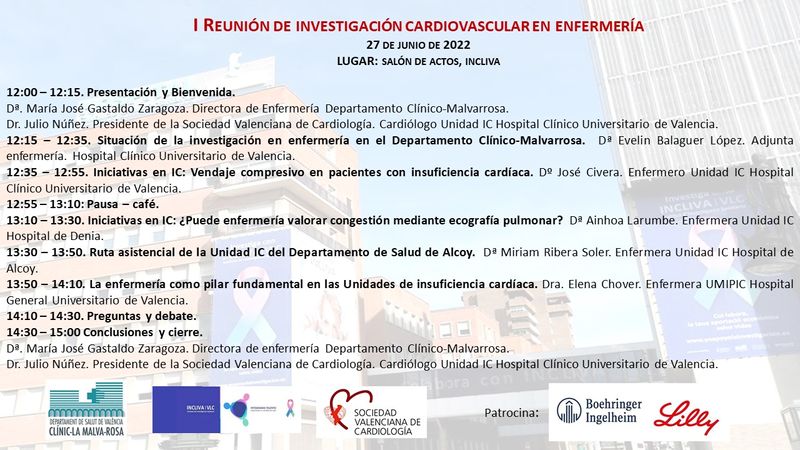 I REUNIÓN DE INVESTIGACIÓN CARDIOVASCULAR EN ENFERMERÍA
27 DE JUNIO DE 2022
LUGAR: SALÓN DE ACTOS, INCLIVA

12:00 – 12:15. Presentación y Bienvenida.
Dª. María José Gastaldo Zaragoza. Directora de Enfermería Departamento Clínico-Malvarrosa.
Dr. Julio Núñez. Presidente de la Sociedad Valenciana de Cardiología. Cardiólogo Unidad IC Hospital Clínico Universitario de Valencia.
12:15 – 12:35. Situación de la investigación en enfermería en el Departamento Clínico-Malvarrosa. Dª Evelin Balaguer López. Adjunta enfermería. Hospital Clínico Universitario de Valencia.
12:35 – 12:55. Iniciativas en IC: Vendaje compresivo en pacientes con insuficiencia cardíaca. Dº José Civera. Enfermero Unidad IC Hospital Clínico Universitario de Valencia.
12:55 – 13:10: Pausa – café.
13:10 – 13:30. Iniciativas en IC: ¿Puede enfermería valorar congestión mediante ecografía pulmonar? Dª Ainhoa Larumbe. Enfermera Unidad IC Hospital de Denia.
13:30 – 13:50. Ruta asistencial de la Unidad IC del Departamento de Salud de Alcoy. Dª Miriam Ribera Soler. Enfermera Unidad IC Hospital de Alcoy.
13:50 – 14:10. La enfermería como pilar fundamental en las Unidades de insuficiencia cardíaca. Dra. Elena Chover. Enfermera UMIPIC Hospital General Universitario de Valencia.
14:10 – 14:30. Preguntas y debate.
14:30 – 15:00 Conclusiones y cierre.
Dª. María José Gastaldo Zaragoza. Directora de enfermería Departamento Clínico-Malvarrosa.
Dr. Julio Núñez. Presidente de la Sociedad Valenciana de Cardiología. Cardiólogo Unidad IC Hospital Clínico Universitario de Valencia.

DEPARTAMENT DE SALUT DE VALÈNCIA CLÍNIC-LA MALVA-ROSA
INCLIVA | VLC
SOCIEDAD VALENCIANA DE CARDIOLOGÍA
Patrocina:
Boehringer Ingelheim
Lilly